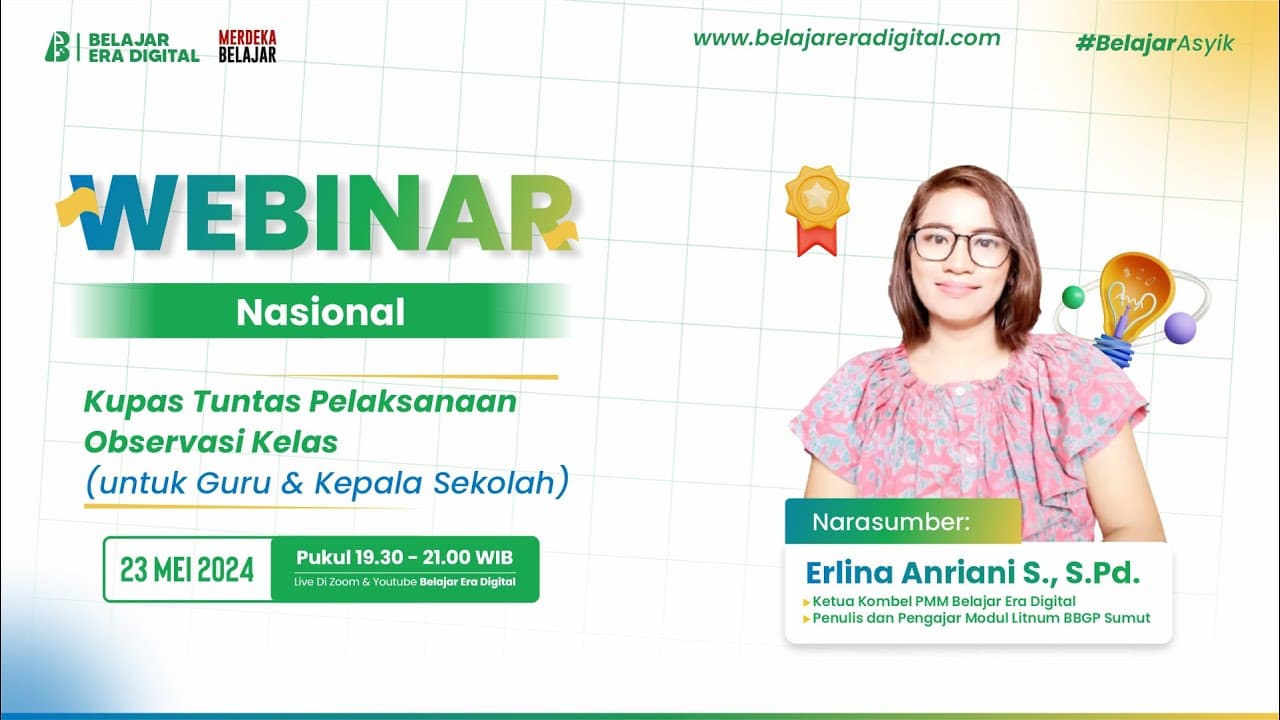 BELAJAR ERA DIGITAL

MERDEKA BELAJAR

www.belajareradigital.com

#BelajarAsyik

WEBINAR

Nasional

Kupas Tuntas Pelaksanaan Observasi Kelas (untuk Guru & Kepala Sekolah)

23 MEI 2024

Pukul 19.30 - 21.00 WIB

Live Di Zoom & Youtube Belajar Era Digital

Narasumber:

Erlina Anriani S., S.Pd.

Ketua Kombel PMM Belajar Era Digital

Penulis dan Pengajar Modul Litnum BBGP Sumut